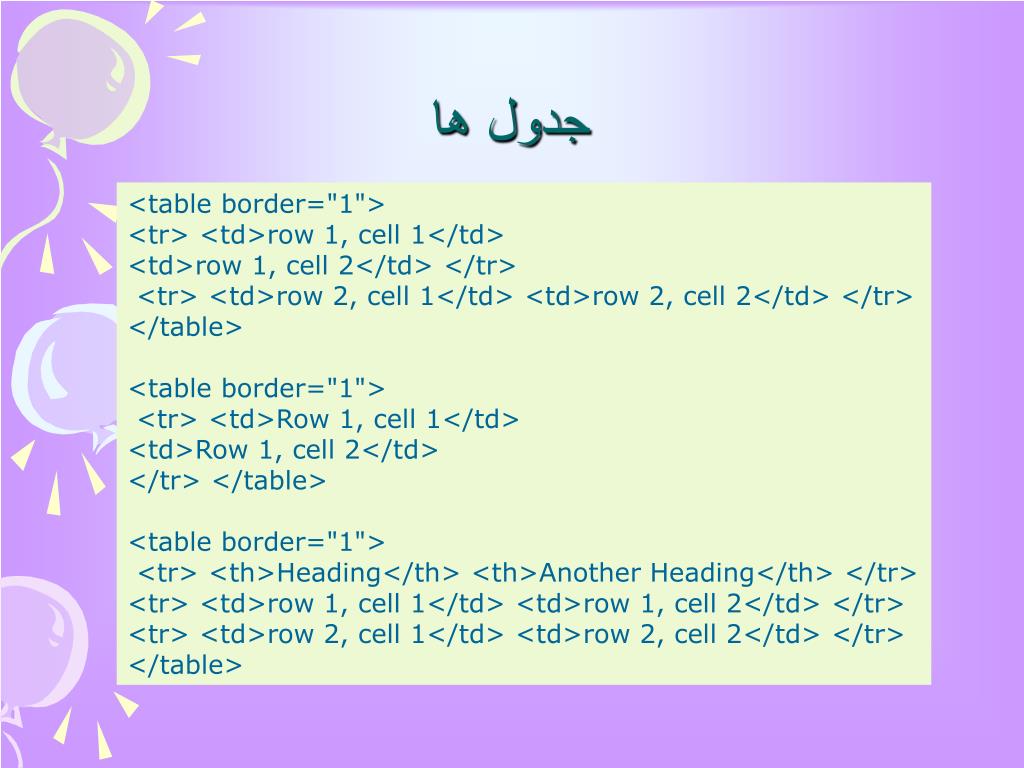 جدول ها

<table border="1">
<tr> <td>row 1, cell 1</td>
<td>row 1, cell 2</td> </tr>
<tr> <td>row 2, cell 1</td> <td>row 2, cell 2</td> </tr>
</table>

<table border="1">
<tr> <td>Row 1, cell 1</td>
<td>Row 1, cell 2</td>
</tr> </table>

<table border="1">
<tr> <th>Heading</th> <th>Another Heading</th> </tr>
<tr> <td>row 1, cell 1</td> <td>row 1, cell 2</td> </tr>
<tr> <td>row 2, cell 1</td> <td>row 2, cell 2</td> </tr>
</table>